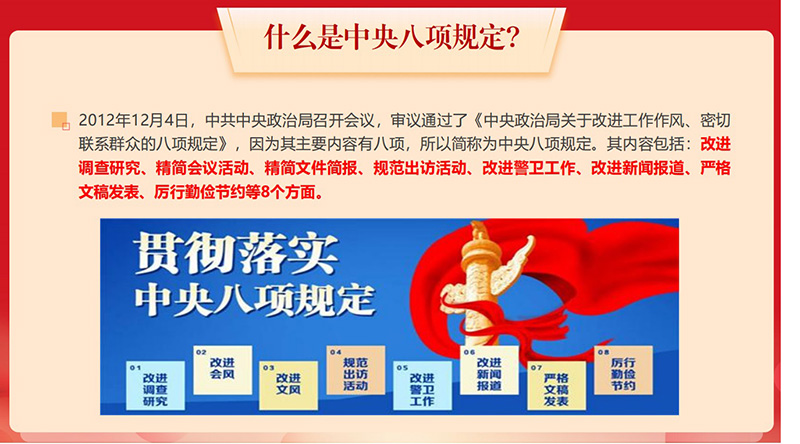 什么是中央八项规定?

2012年12月4日，中共中央政治局召开会议，审议通过了《中央政治局关于改进工作作风、密切联系群众的八项规定》，因为其主要内容有八项，所以简称为中央八项规定。其内容包括：改进调查研究、精简会议活动、精简文件简报、规范出访活动、改进警卫工作、改进新闻报道、严格文稿发表、厉行勤俭节约等8个方面。

贯彻落实
中央八项规定

01 改进调查研究
02 改进会风
03 改进文风
04 规范出访活动
05 改进警卫工作
06 改进新闻报道
07 严格文稿发表
08 厉行勤俭节约